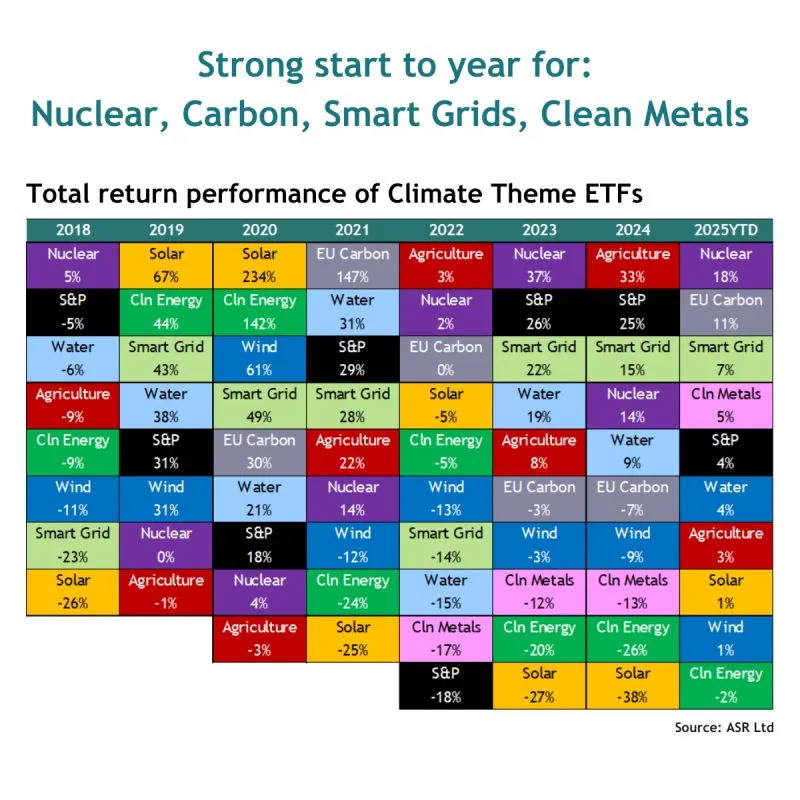 Strong start to year for:
Nuclear, Carbon, Smart Grids, Clean Metals

Total return performance of Climate Theme ETFs

| 2018 | 2019 | 2020 | 2021 | 2022 | 2023 | 2024 | 2025YTD |
|---|---|---|---|---|---|---|---|
| Nuclear 5% | Solar 67% | Solar 234% | EU Carbon 147% | Agriculture 3% | Nuclear 37% | Agriculture 33% | Nuclear 18% |
| S&P -5% | Cln Energy 44% | Cln Energy 142% | Water 31% | Nuclear 2% | S&P 26% | S&P 25% | EU Carbon 11% |
| Water -6% | Smart Grid 43% | Wind 61% | S&P 29% | EU Carbon 0% | Smart Grid 22% | Smart Grid 15% | Smart Grid 7% |
| Agriculture -9% | Water 38% | Smart Grid 49% | Smart Grid 28% | Solar -5% | Water 19% | Nuclear 14% | Cln Metals 5% |
| Cln Energy -9% | S&P 31% | EU Carbon 30% | Agriculture 22% | Cln Energy -5% | Agriculture 8% | Water 9% | S&P 4% |
| Wind -11% | Wind 31% | Water 21% | Nuclear 14% | Wind -13% | EU Carbon -3% | EU Carbon -7% | Water 4% |
| Smart Grid -23% | Nuclear 0% | S&P 18% | Wind -12% | Smart Grid -14% | Wind -3% | Wind -9% | Agriculture 3% |
| Solar -26% | Agriculture -1% | Nuclear 4% | Cln Energy -24% | Water -15% | Cln Metals -12% | Cln Metals -13% | Solar 1% |
| | | Agriculture -3% | Solar -25% | Cln Metals -17% | Cln Energy -20% | Cln Energy -26% | Wind 1% |
| | | | | S&P -18% | Solar -27% | Solar -38% | Cln Energy -2% |

Source: ASR Ltd